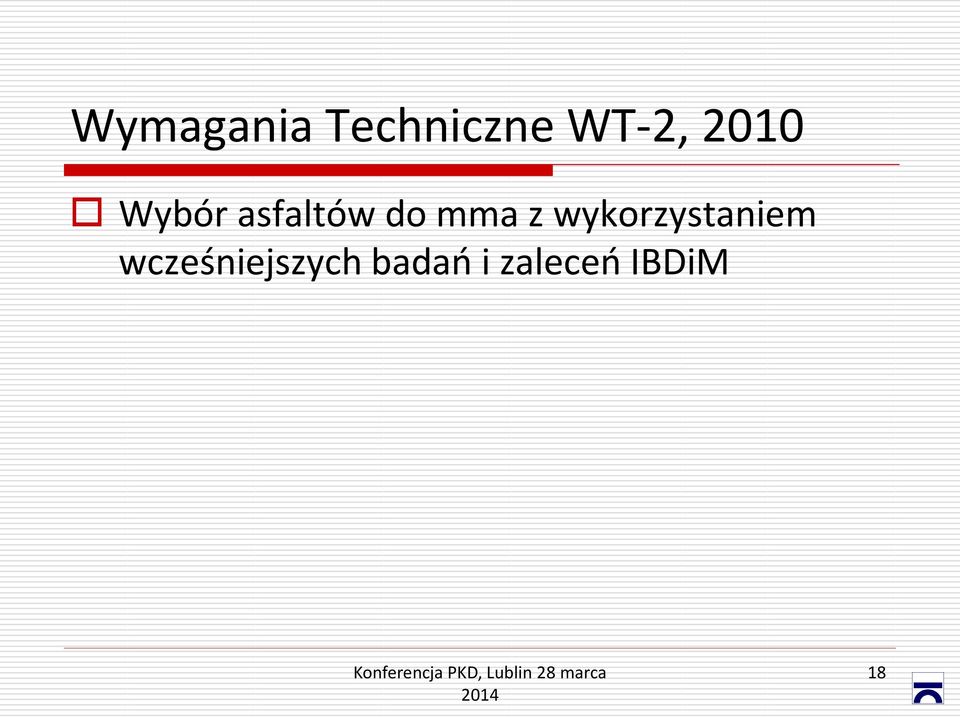 Wymagania Techniczne WT-2, 2010

Wybór asfaltów do mma z wykorzystaniem wcześniejszych badań i zaleceń IBDiM

Konferencja PKD, Lublin 28 marca 2014

18